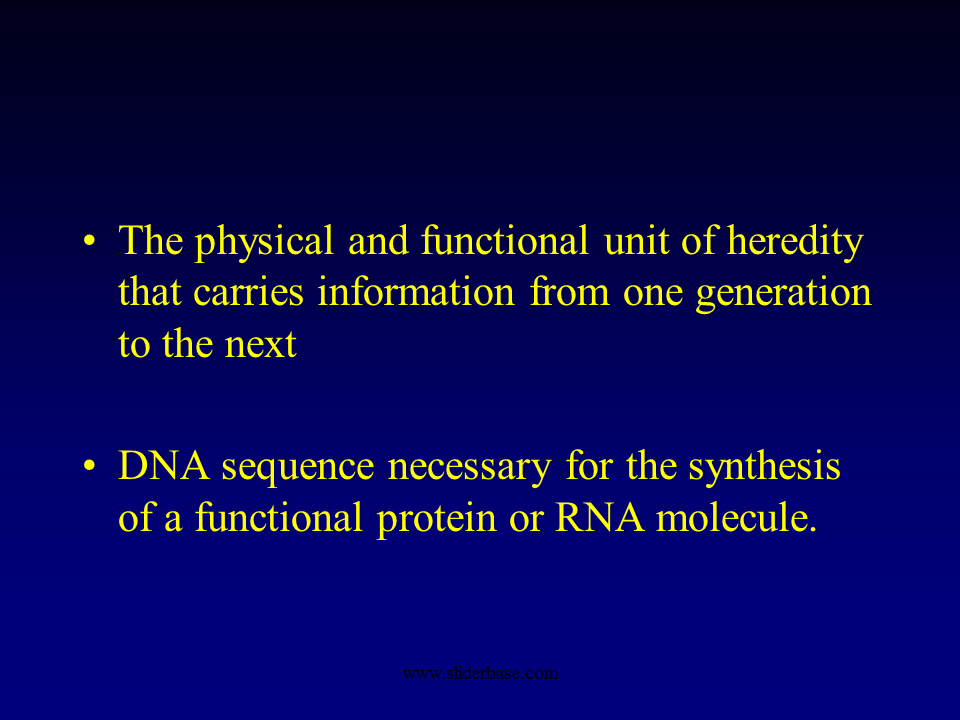 • The physical and functional unit of heredity that carries information from one generation to the next

• DNA sequence necessary for the synthesis of a functional protein or RNA molecule.

www.sliderbase.com